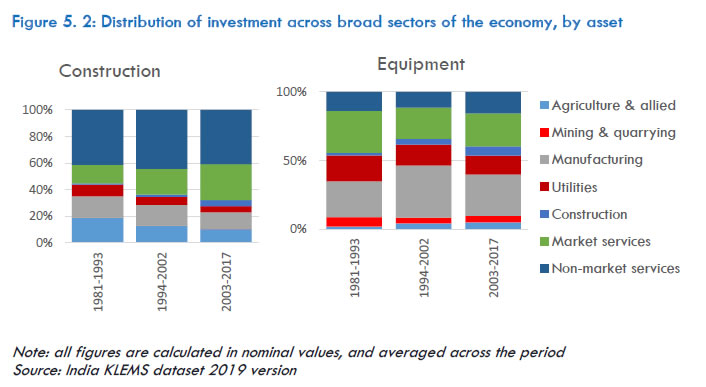 Figure 5. 2: Distribution of investment across broad sectors of the economy, by asset

Construction

100%
80%
60%
40%
20%
0%

1981-1993
1994-2002
2003-2017

Equipment

100%
50%
0%

1981-1993
1994-2002
2003-2017

Agriculture & allied
Mining & quarrying
Manufacturing
Utilities
Construction
Market services
Non-market services

Note: all figures are calculated in nominal values, and averaged across the period
Source: India KLEMS dataset 2019 version